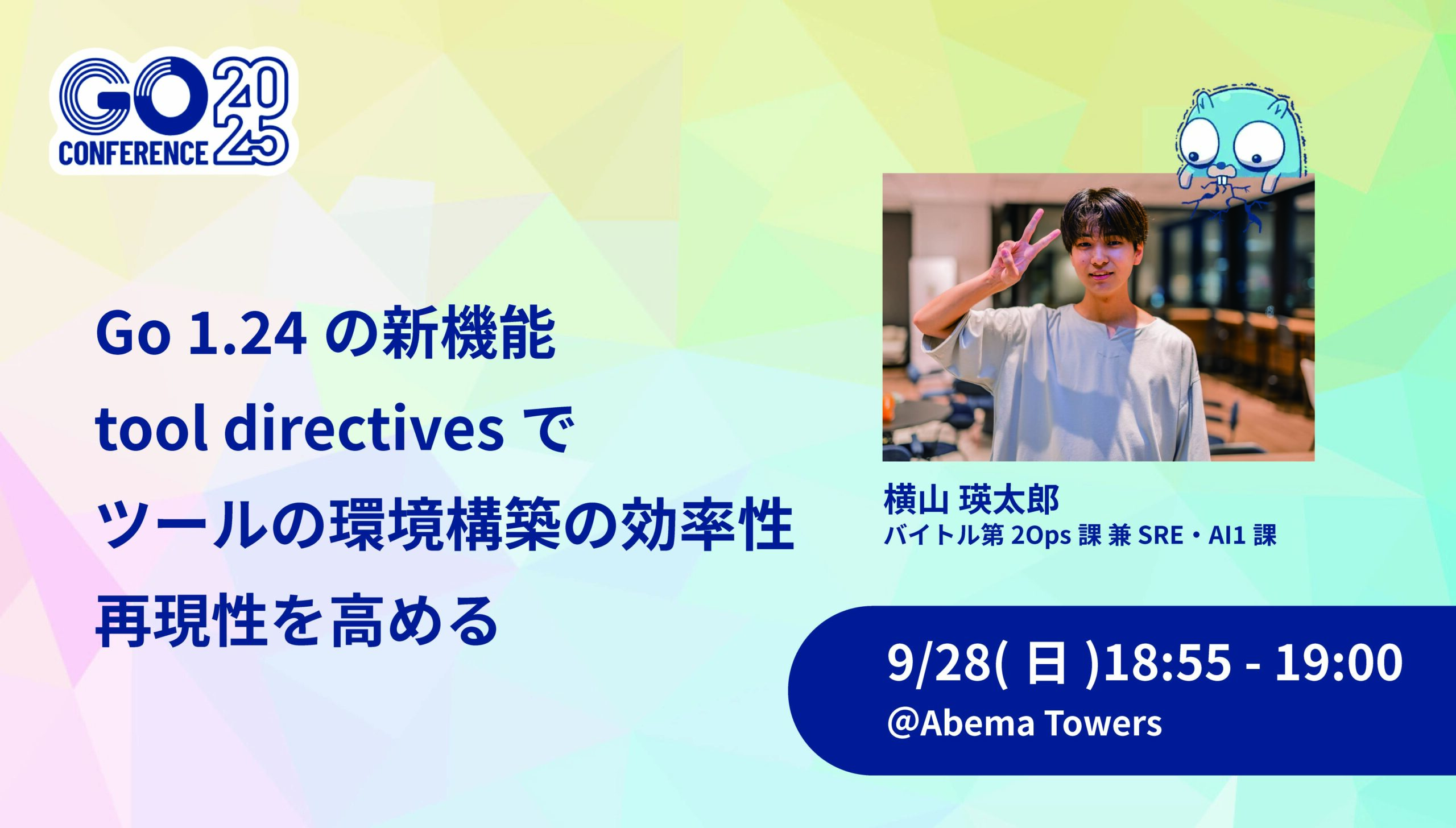 GO CONFERENCE 2025

Go 1.24 の新機能 tool directives で ツールの環境構築の効率性 再現性を高める

横山 瑛太郎
バイトル第 2Ops 課 兼 SRE・AI1 課

9/28( 日 )18:55 - 19:00
@Abema Towers